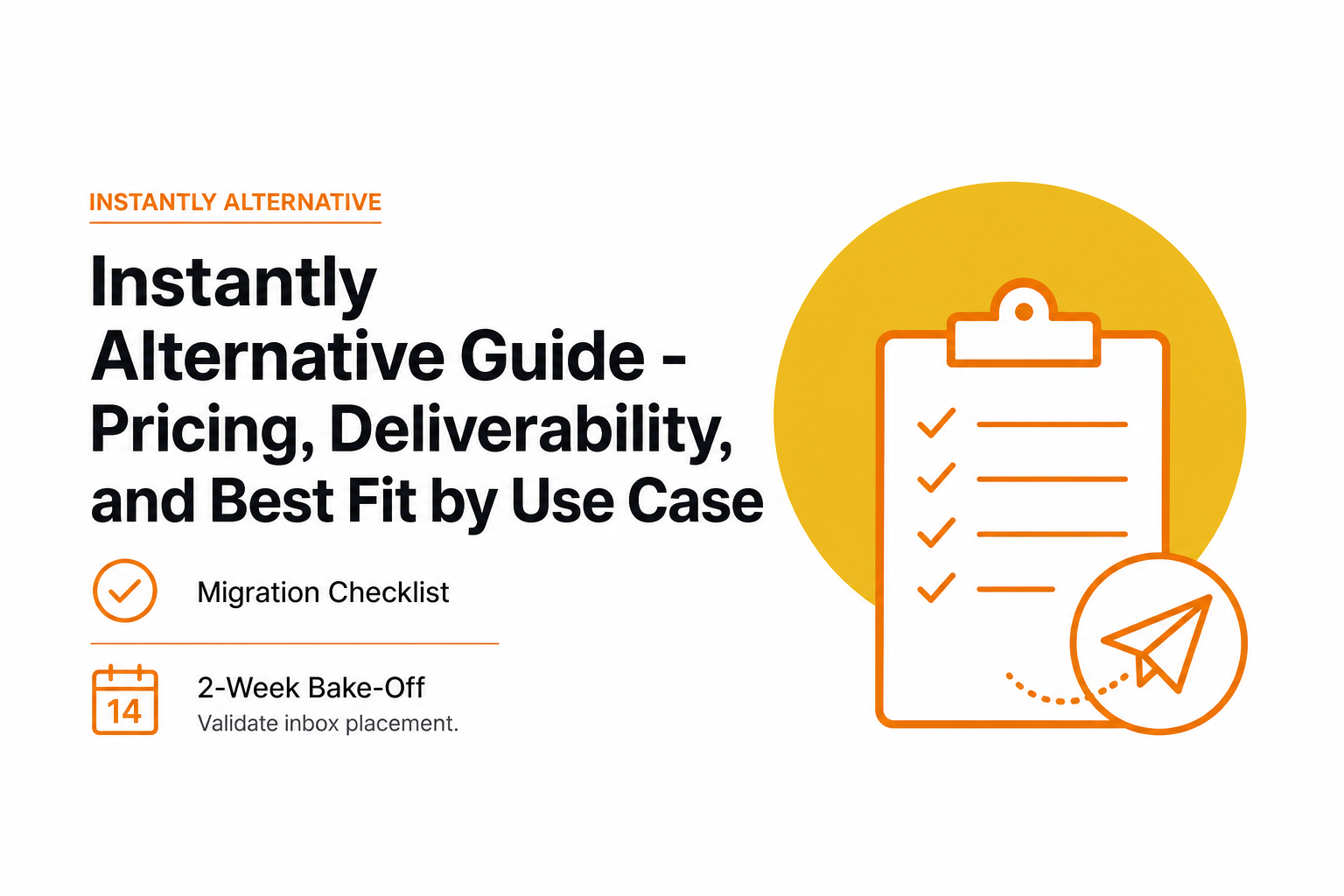 INSTANTLY ALTERNATIVE

Instantly Alternative Guide - Pricing, Deliverability, and Best Fit by Use Case

Migration Checklist

14

2-Week Bake-Off
Validate inbox placement.